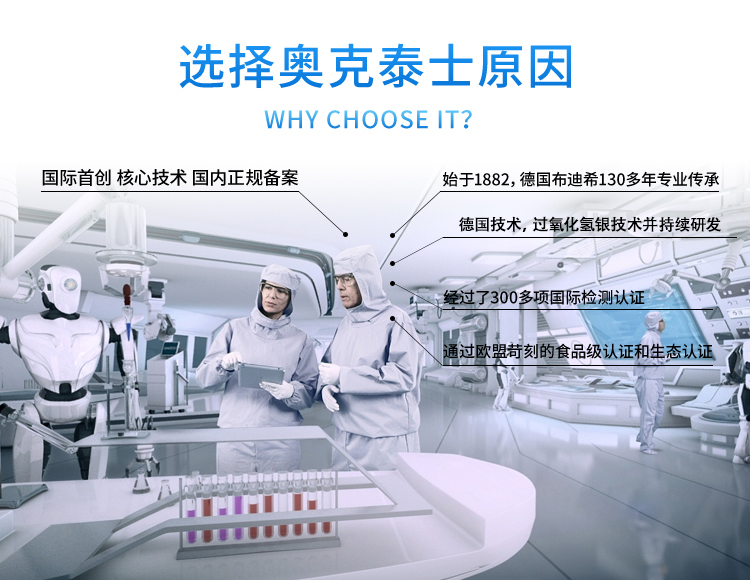 选择奥克泰士原因

WHY CHOOSE IT?

国际首创 核心技术 国内正规备案

始于1882，德国布迪希130多年专业传承

德国技术，过氧化氢银技术并持续研发

经过了300多项国际检测认证

通过欧盟苛刻的食品级认证和生态认证